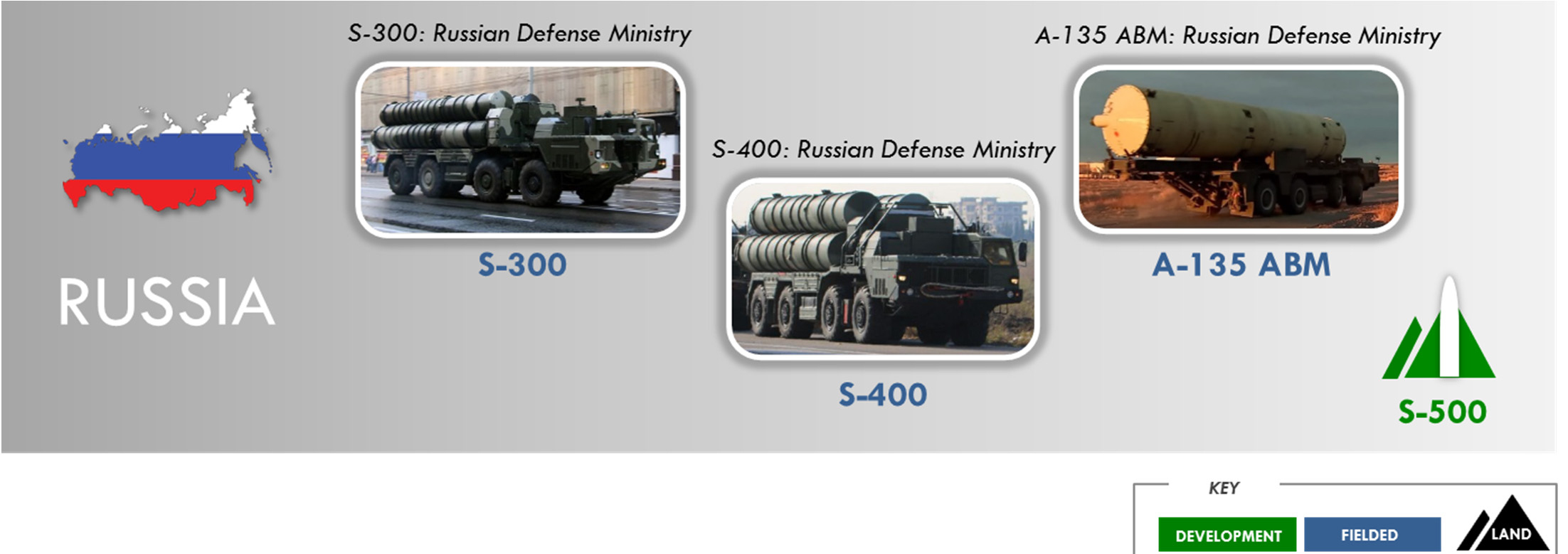 RUSSIA

S-300: Russian Defense Ministry

S-300

S-400: Russian Defense Ministry

S-400

A-135 ABM: Russian Defense Ministry

A-135 ABM

S-500

KEY

DEVELOPMENT

FIELDED

LAND